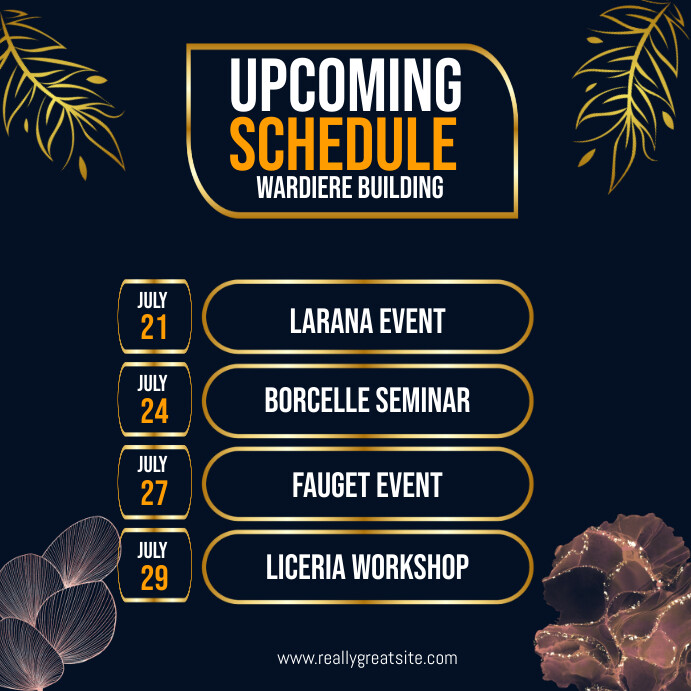 UPCOMING
SCHEDULE
WARDIERE BUILDING

JULY
21
LARANA EVENT

JULY
24
BORCELLE SEMINAR

JULY
27
FAUGET EVENT

JULY
29
LICERIA WORKSHOP

www.reallygreatsite.com